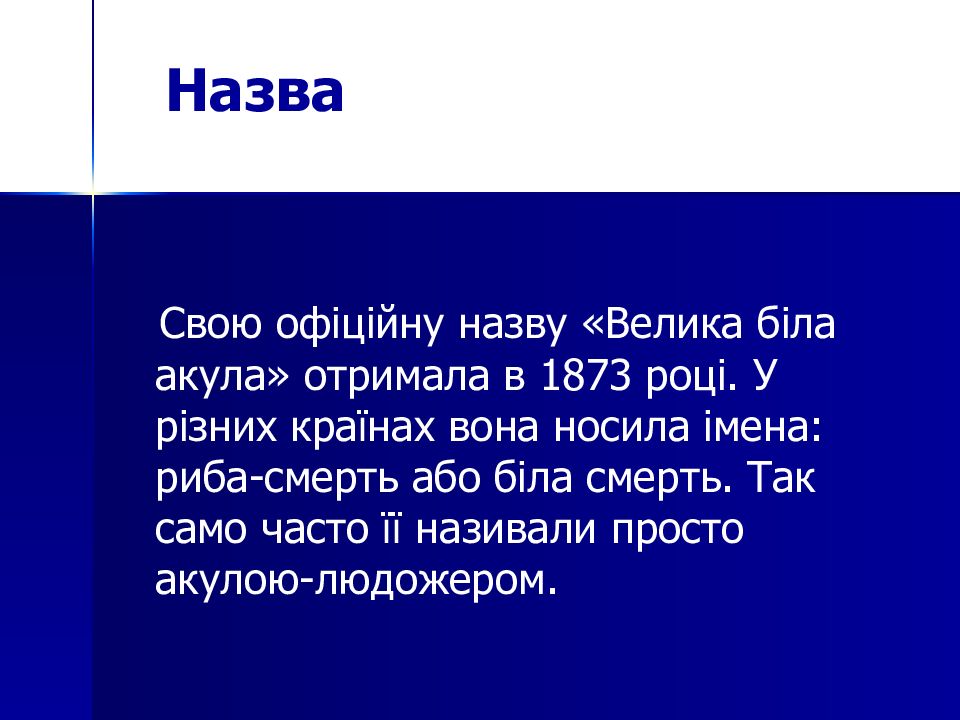 Назва

Свою офіційну назву «Велика біла акула» отримала в 1873 році. У різних країнах вона носила імена: риба-смерть або біла смерть. Так само часто її називали просто акулою-людожером.